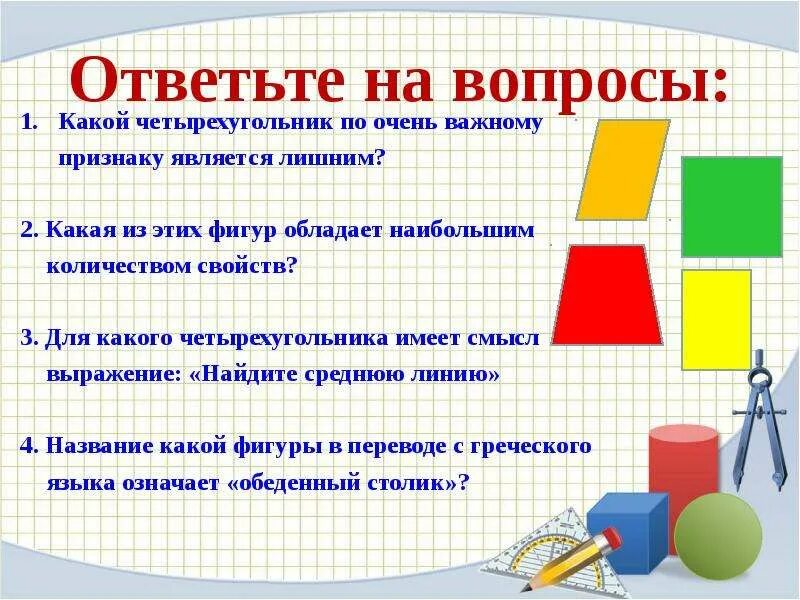 Ответьте на вопросы:

1. Какой четырехугольник по очень важному признаку является лишним?

2. Какая из этих фигур обладает наибольшим количеством свойств?

3. Для какого четырехугольника имеет смысл выражение: «Найдите среднюю линию»

4. Название какой фигуры в переводе с греческого языка означает «обеденный столик»?